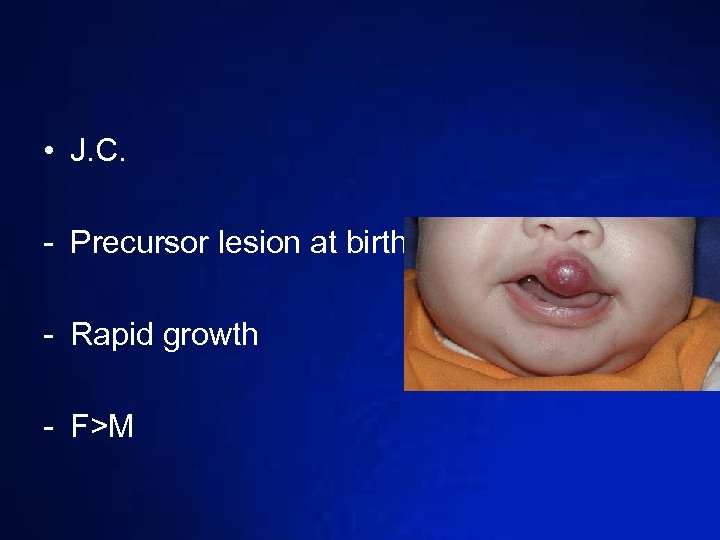 • J.C.

- Precursor lesion at birth

- Rapid growth

- F>M